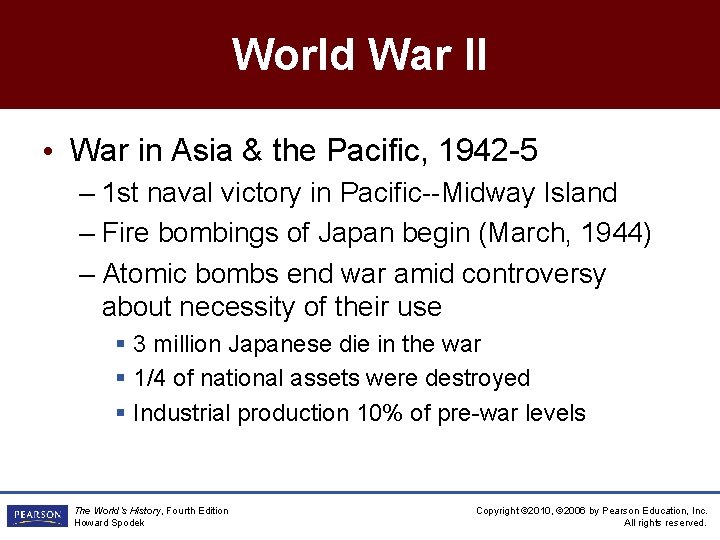 World War II

• War in Asia & the Pacific, 1942-5
– 1st naval victory in Pacific--Midway Island
– Fire bombings of Japan begin (March, 1944)
– Atomic bombs end war amid controversy about necessity of their use
▪ 3 million Japanese die in the war
▪ 1/4 of national assets were destroyed
▪ Industrial production 10% of pre-war levels

PEARSON
The World's History, Fourth Edition
Howard Spodek

Copyright ©2010, ©2006 by Pearson Education, Inc.
All rights reserved.